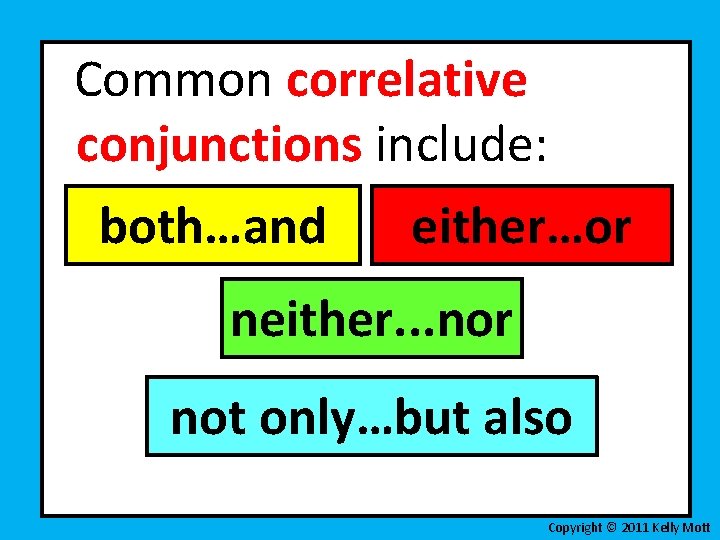 Common correlative conjunctions include:

both…and

either…or

neither...nor

not only…but also

Copyright © 2011 Kelly Mott